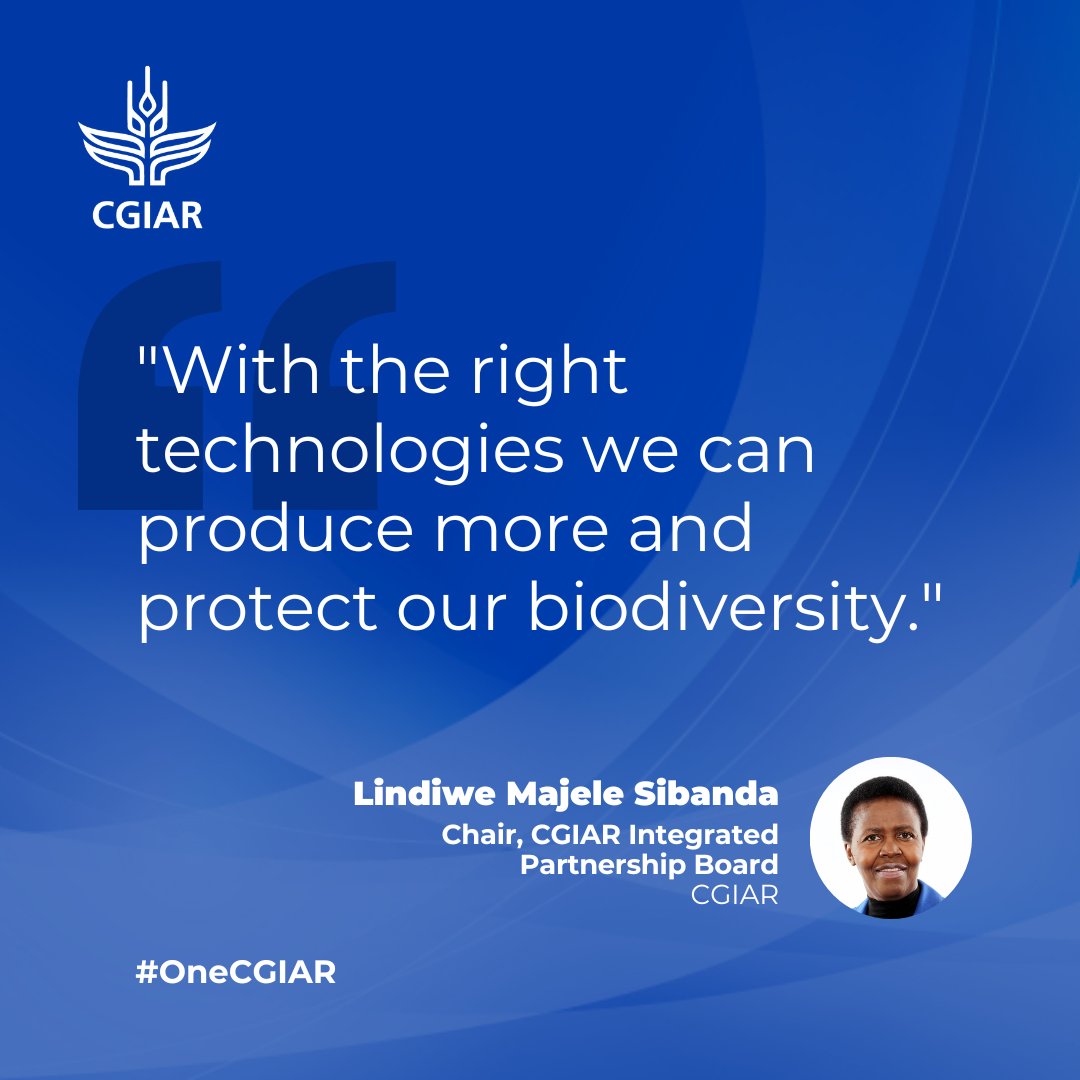 CGIAR

"With the right technologies we can produce more and protect our biodiversity."

Lindiwe Majele Sibanda
Chair, CGIAR Integrated Partnership Board
CGIAR

#OneCGIAR